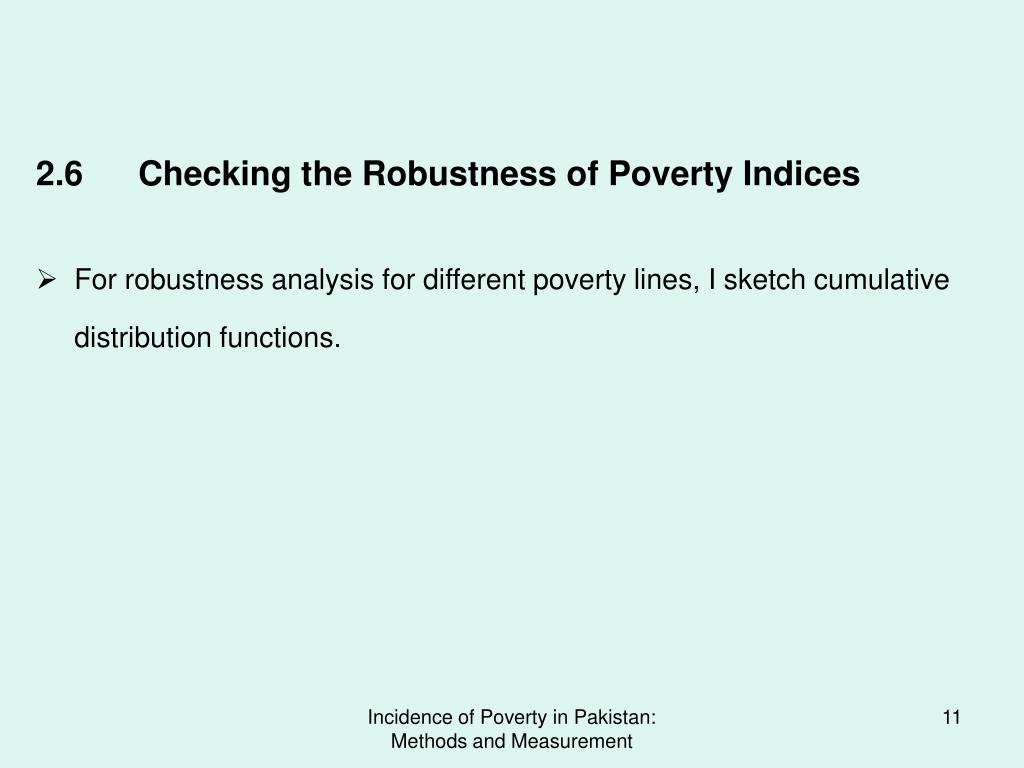 2.6 Checking the Robustness of Poverty Indices

➢ For robustness analysis for different poverty lines, I sketch cumulative distribution functions.

Incidence of Poverty in Pakistan: Methods and Measurement

11